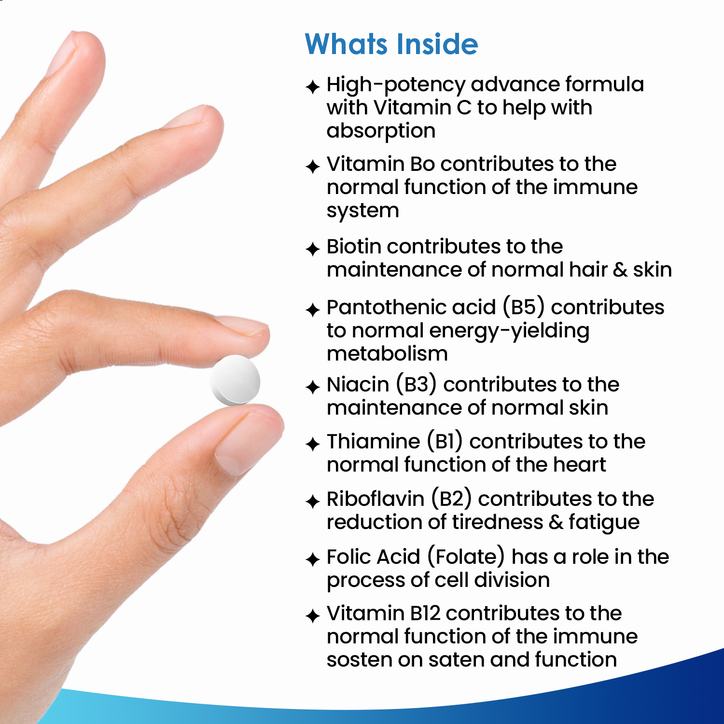 Whats Inside

✦ High-potency advance formula with Vitamin C to help with absorption

✦ Vitamin Bo contributes to the normal function of the immune system

✦ Biotin contributes to the maintenance of normal hair & skin

✦ Pantothenic acid (B5) contributes to normal energy-yielding metabolism

✦ Niacin (B3) contributes to the maintenance of normal skin

✦ Thiamine (B1) contributes to the normal function of the heart

✦ Riboflavin (B2) contributes to the reduction of tiredness & fatigue

✦ Folic Acid (Folate) has a role in the process of cell division

✦ Vitamin B12 contributes to the normal function of the immune sosten on saten and function